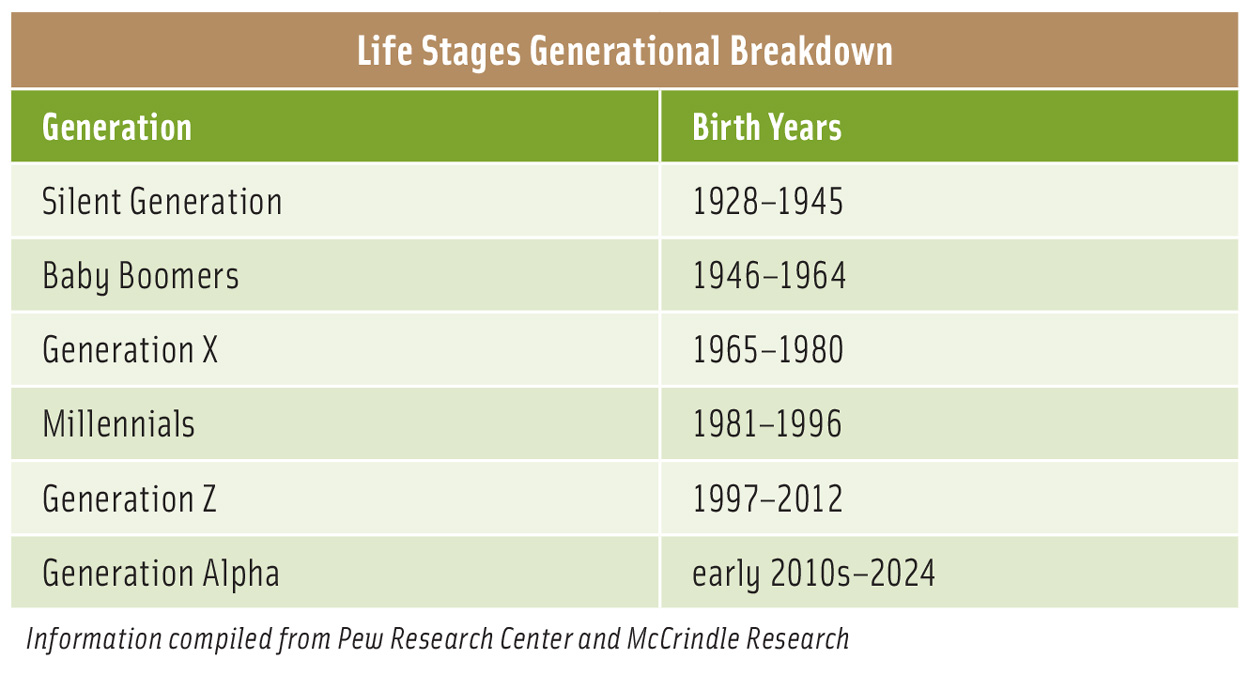 Life Stages Generational Breakdown

| Generation | Birth Years |
|---|---|
| Silent Generation | 1928–1945 |
| Baby Boomers | 1946–1964 |
| Generation X | 1965–1980 |
| Millennials | 1981–1996 |
| Generation Z | 1997–2012 |
| Generation Alpha | early 2010s–2024 |

Information compiled from Pew Research Center and McCrindle Research